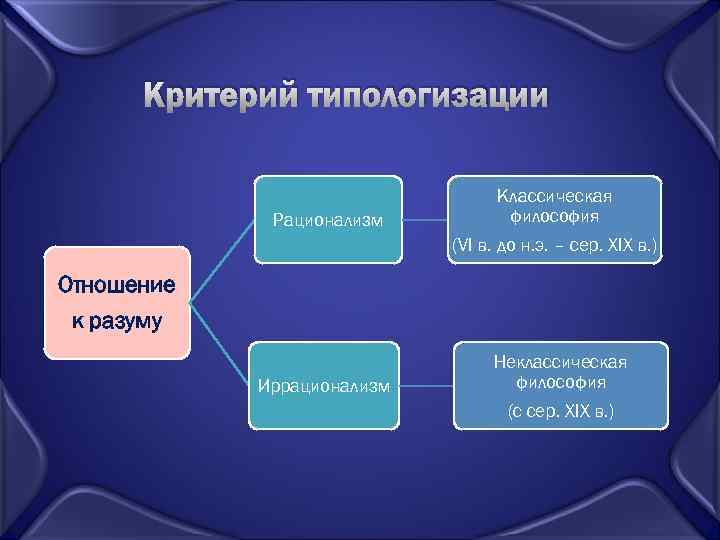 Критерий типологизации

Отношение к разуму

Рационализм

Классическая философия

(VI в. до н.э. – сер. XIX в.)

Иррационализм

Неклассическая философия

(с сер. XIX в.)